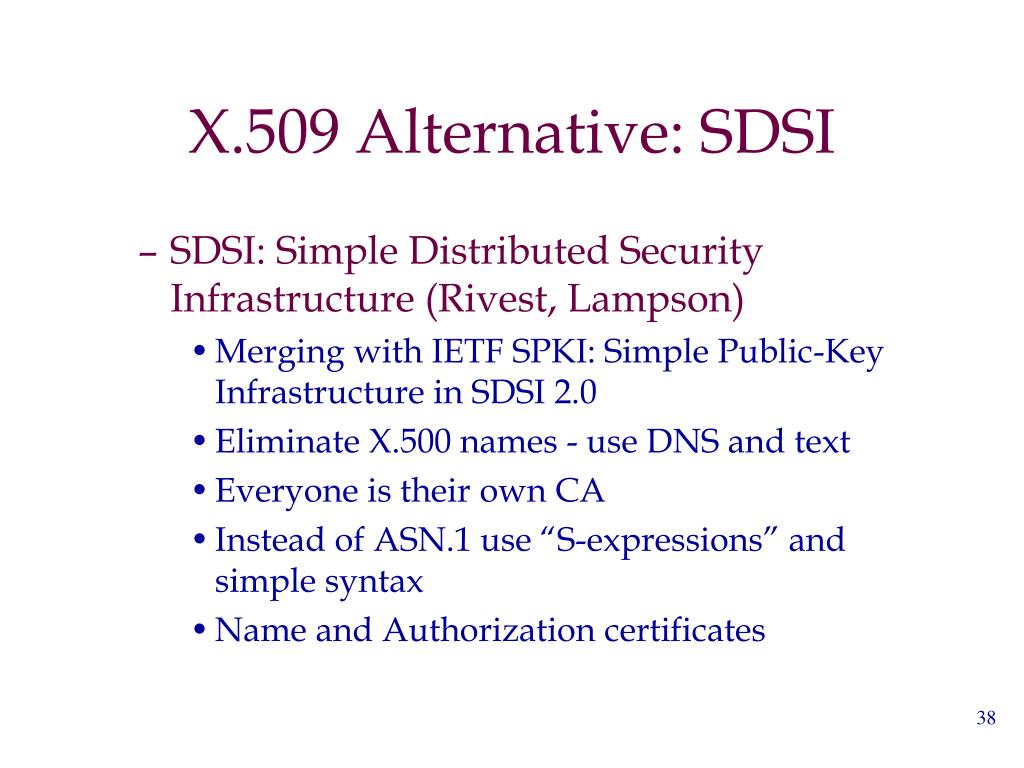 X.509 Alternative: SDSI

– SDSI: Simple Distributed Security Infrastructure (Rivest, Lampson)

• Merging with IETF SPKI: Simple Public-Key Infrastructure in SDSI 2.0
• Eliminate X.500 names - use DNS and text
• Everyone is their own CA
• Instead of ASN.1 use “S-expressions” and simple syntax
• Name and Authorization certificates

38